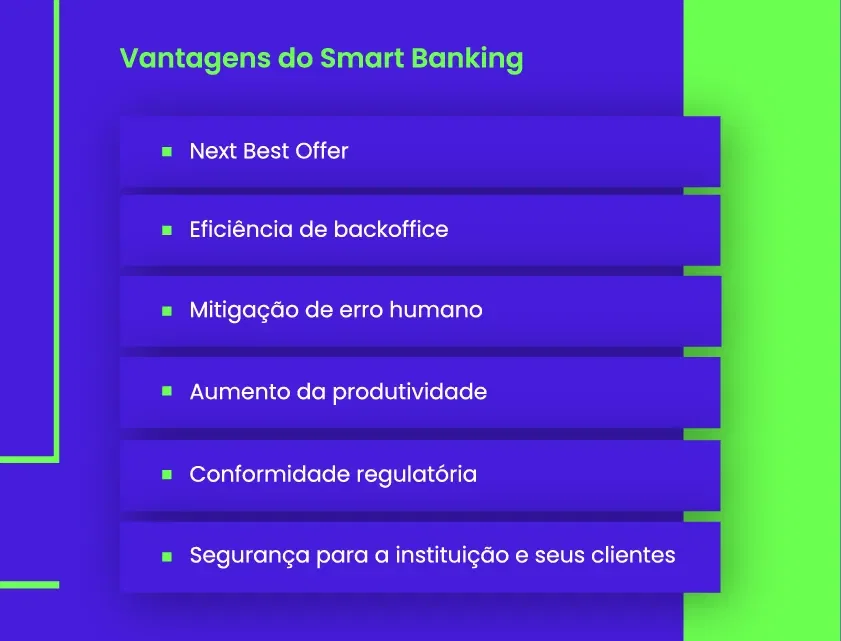 Vantagens do Smart Banking

- Next Best Offer
- Eficiência de backoffice
- Mitigação de erro humano
- Aumento da produtividade
- Conformidade regulatória
- Segurança para a instituição e seus clientes